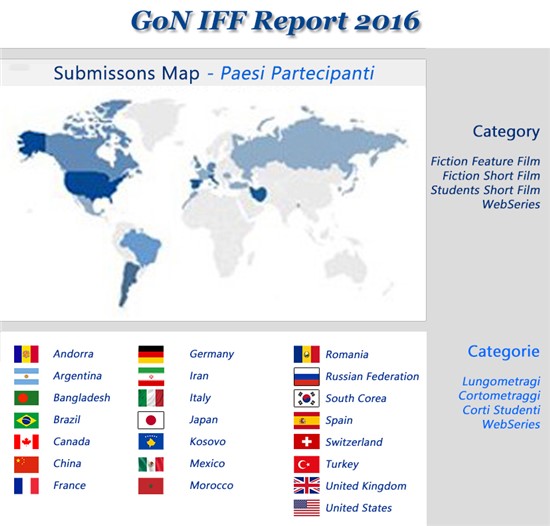 GoN IFF Report 2016

Submissons Map - Paesi Partecipanti

Category

Fiction Feature Film
Fiction Short Film
Students Short Film
WebSeries

Andorra
Argentina
Bangladesh
Brazil
Canada
China
France

Germany
Iran
Italy
Japan
Kosovo
Mexico
Morocco

Romania
Russian Federation
South Corea
Spain
Switzerland
Turkey
United Kingdom
United States

Categorie

Lungometragi
Cortometraggi
Corti Studenti
WebSeries